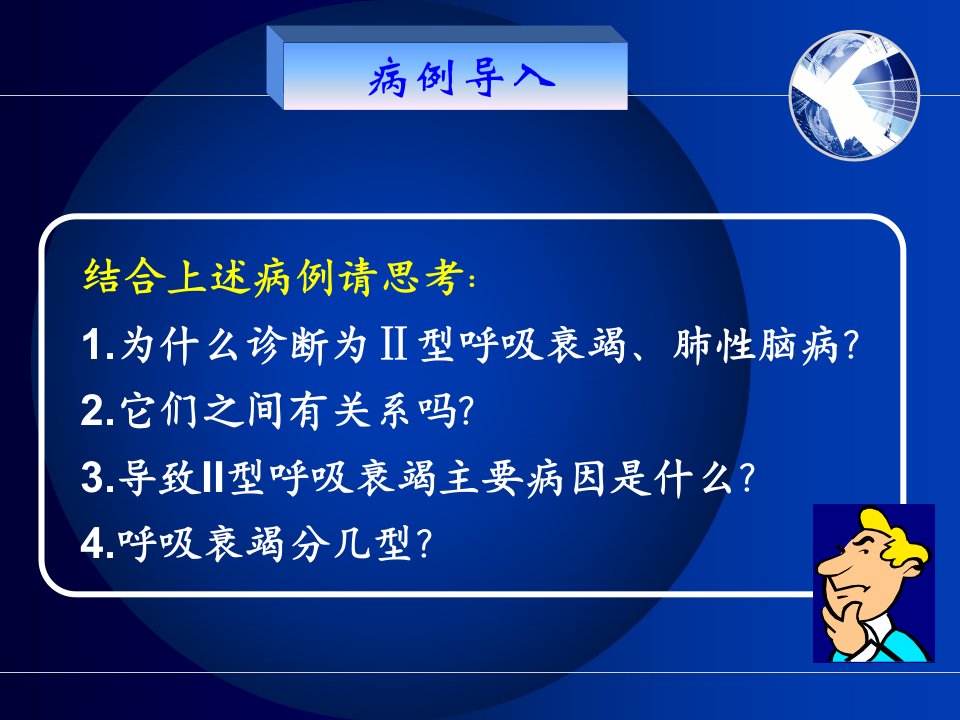 病例导入

结合上述病例请思考:

1.为什么诊断为Ⅱ型呼吸衰竭、肺性脑病?

2.它们之间有关系吗?

3.导致II型呼吸衰竭主要病因是什么?

4.呼吸衰竭分几型?